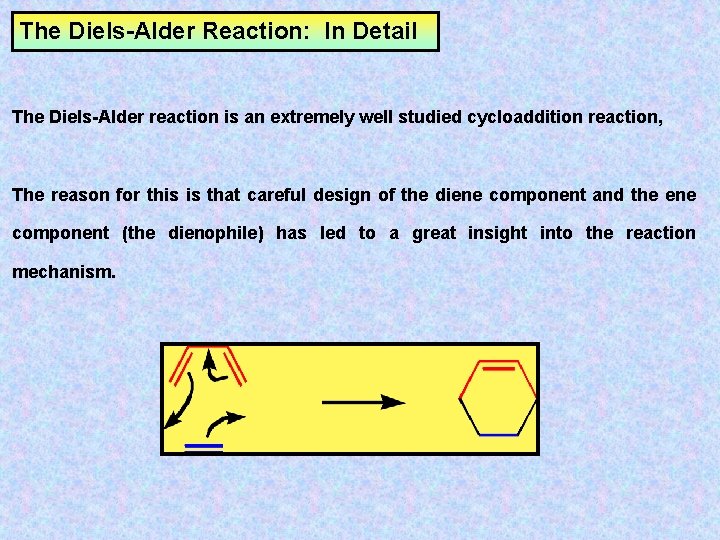 The Diels-Alder Reaction: In Detail

The Diels-Alder reaction is an extremely well studied cycloaddition reaction,

The reason for this is that careful design of the diene component and the ene component (the dienophile) has led to a great insight into the reaction mechanism.